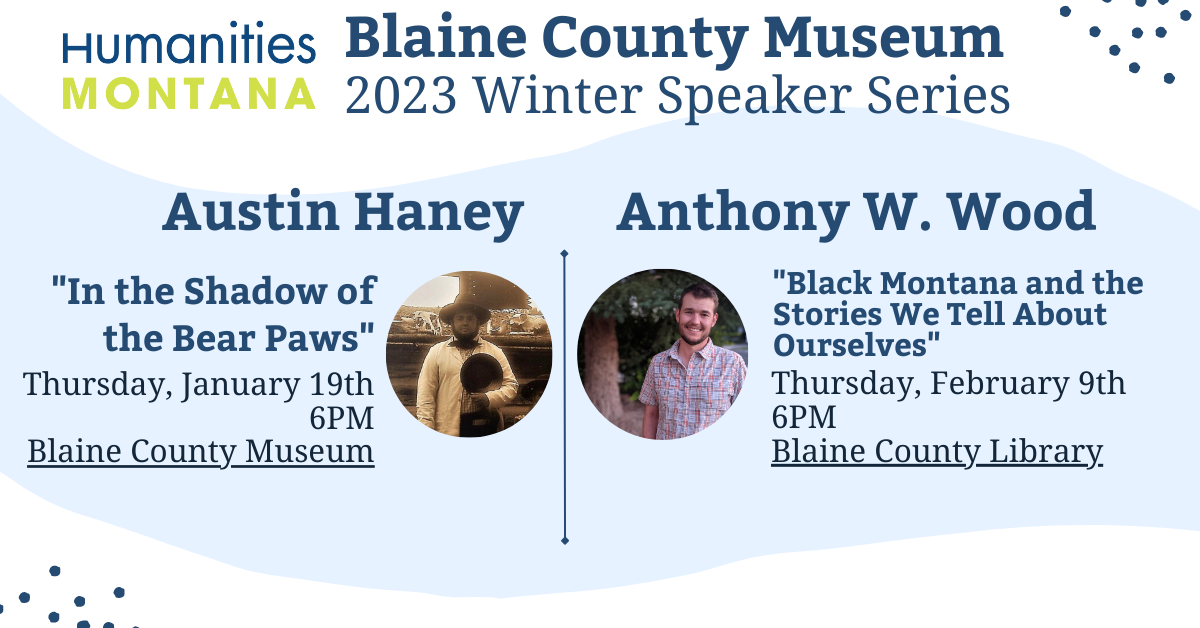 Humanities
MONTANA

Blaine County Museum
2023 Winter Speaker Series

Austin Haney

"In the Shadow of the Bear Paws"
Thursday, January 19th
6PM
Blaine County Museum

Anthony W. Wood

"Black Montana and the Stories We Tell About Ourselves"
Thursday, February 9th
6PM
Blaine County Library